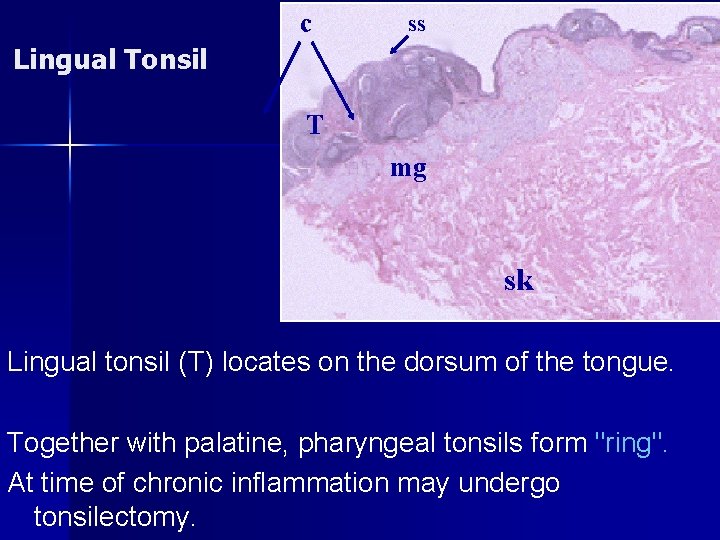 Lingual Tonsil

c

ss

T

mg

sk

Lingual tonsil (T) locates on the dorsum of the tongue.

Together with palatine, pharyngeal tonsils form "ring".

At time of chronic inflammation may undergo tonsilectomy.